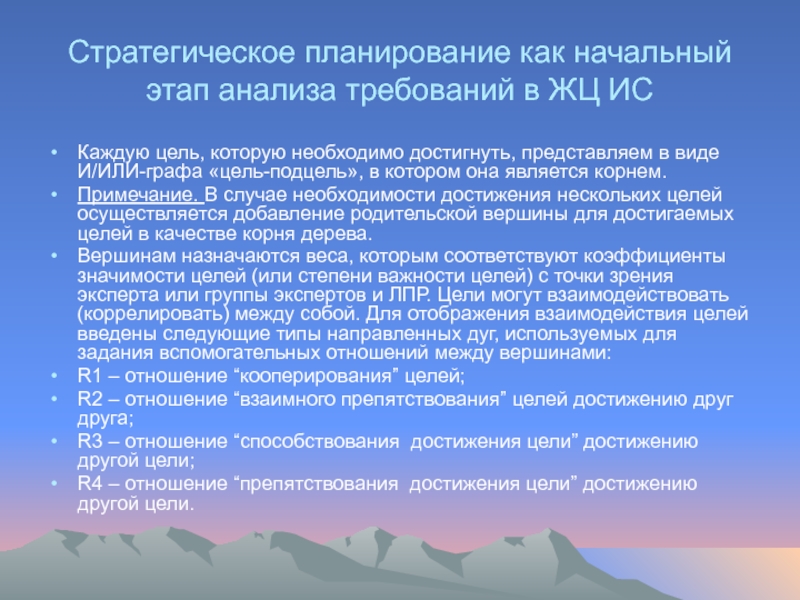 Стратегическое планирование как начальный этап анализа требований в ЖЦ ИС

• Каждую цель, которую необходимо достигнуть, представляем в виде И/ИЛИ-графа «цель-подцель», в котором она является корнем.
• Примечание. В случае необходимости достижения нескольких целей осуществляется добавление родительской вершины для достигаемых целей в качестве корня дерева.
• Вершинам назначаются веса, которым соответствуют коэффициенты значимости целей (или степени важности целей) с точки зрения эксперта или группы экспертов и ЛПР. Цели могут взаимодействовать (коррелировать) между собой. Для отображения взаимодействия целей введены следующие типы направленных дуг, используемых для задания вспомогательных отношений между вершинами:
• R1 – отношение “кооперирования” целей;
• R2 – отношение “взаимного препятствования” целей достижению друг друга;
• R3 – отношение “способствования достижения цели” достижению другой цели;
• R4 – отношение “препятствования достижения цели” достижению другой цели.